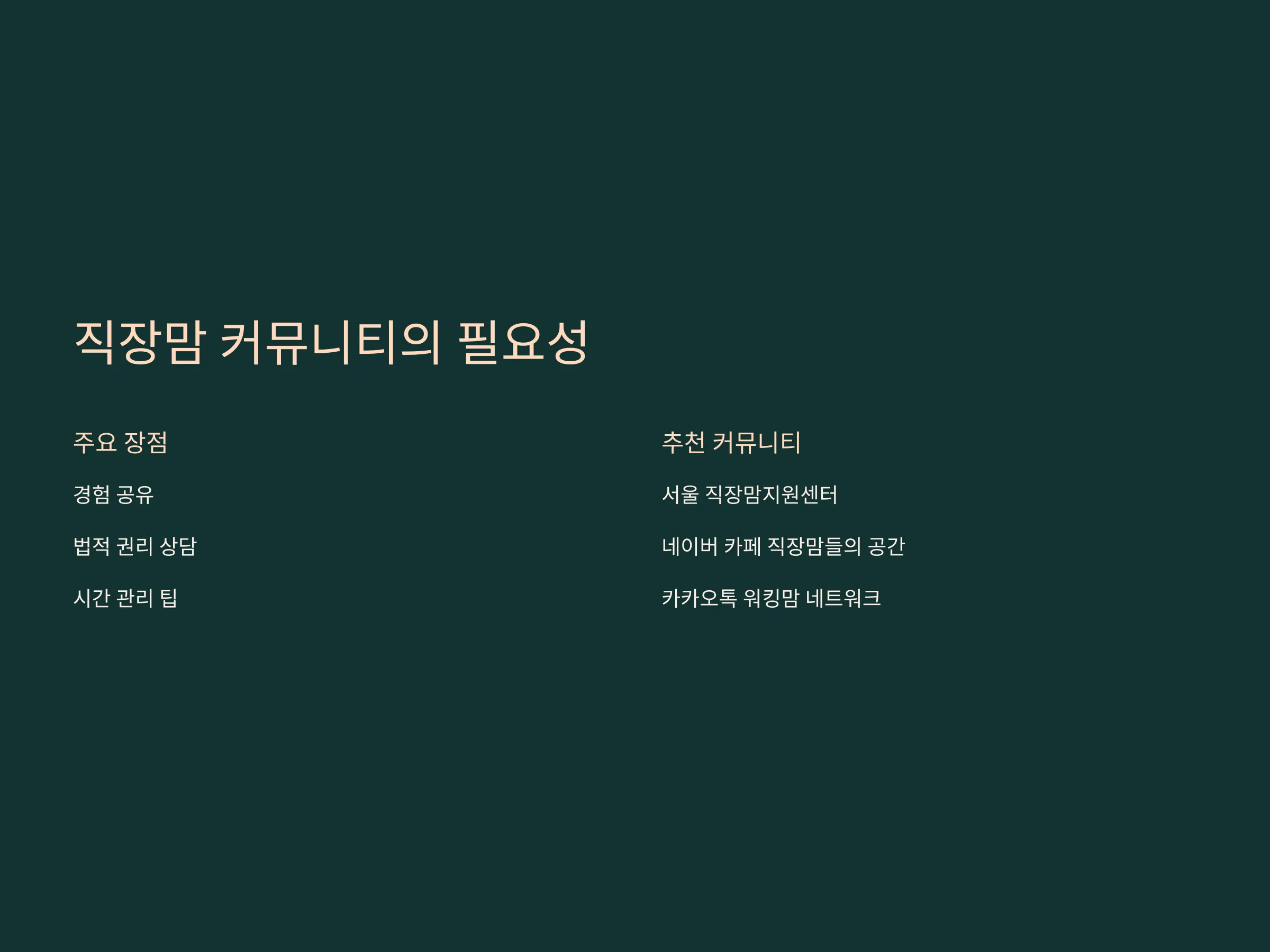 직장맘 커뮤니티의 필요성

주요 장점

경험 공유

법적 권리 상담

시간 관리 팁

추천 커뮤니티

서울 직장맘지원센터

네이버 카페 직장맘들의 공간

카카오톡 워킹맘 네트워크